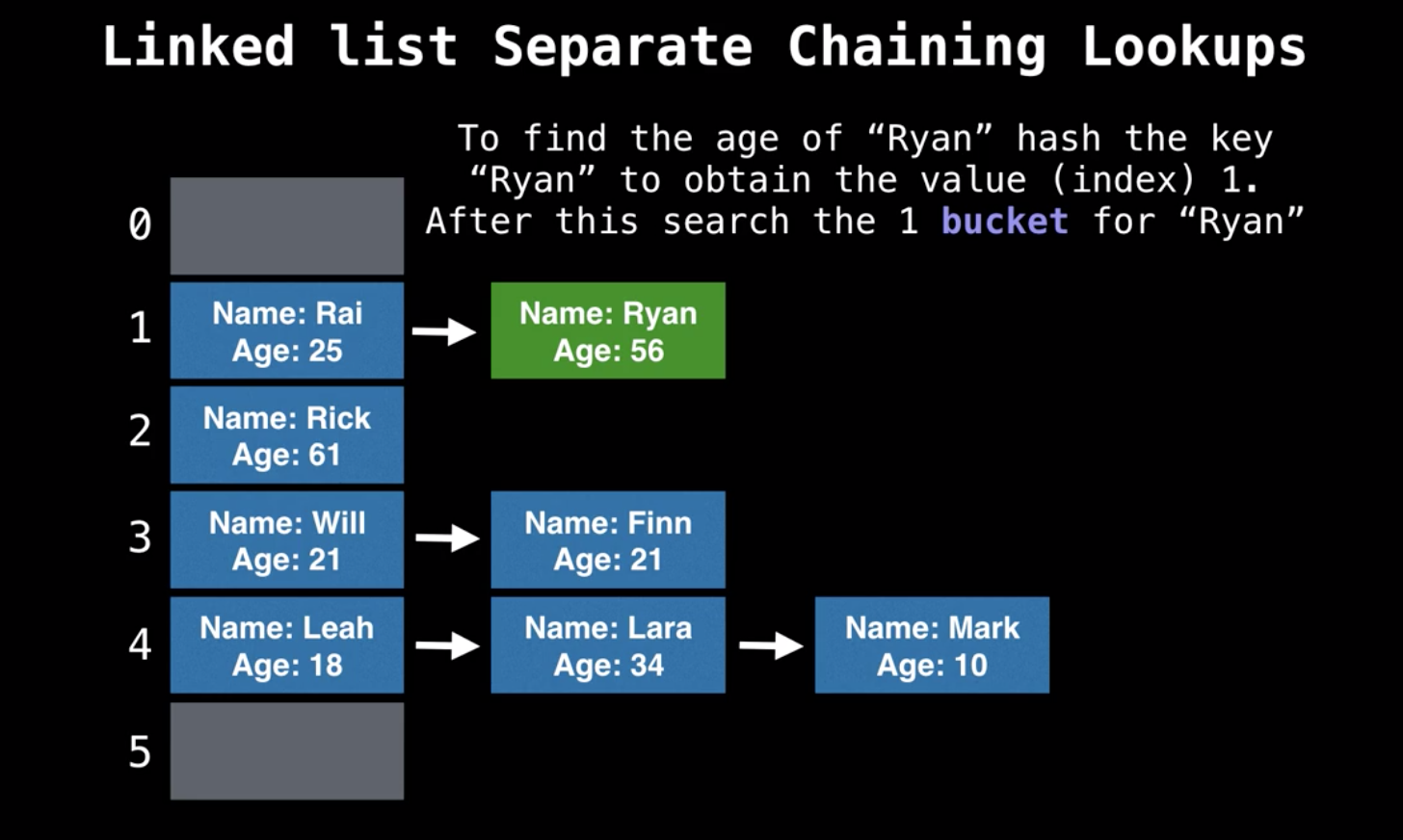 Linked list Separate Chaining Lookups

To find the age of “Ryan” hash the key “Ryan” to obtain the value (index) 1. After this search the 1 bucket for “Ryan”

0

1 Name: Rai Age: 25 Name: Ryan Age: 56

2 Name: Rick Age: 61

3 Name: Will Age: 21 Name: Finn Age: 21

4 Name: Leah Age: 18 Name: Lara Age: 34 Name: Mark Age: 10

5